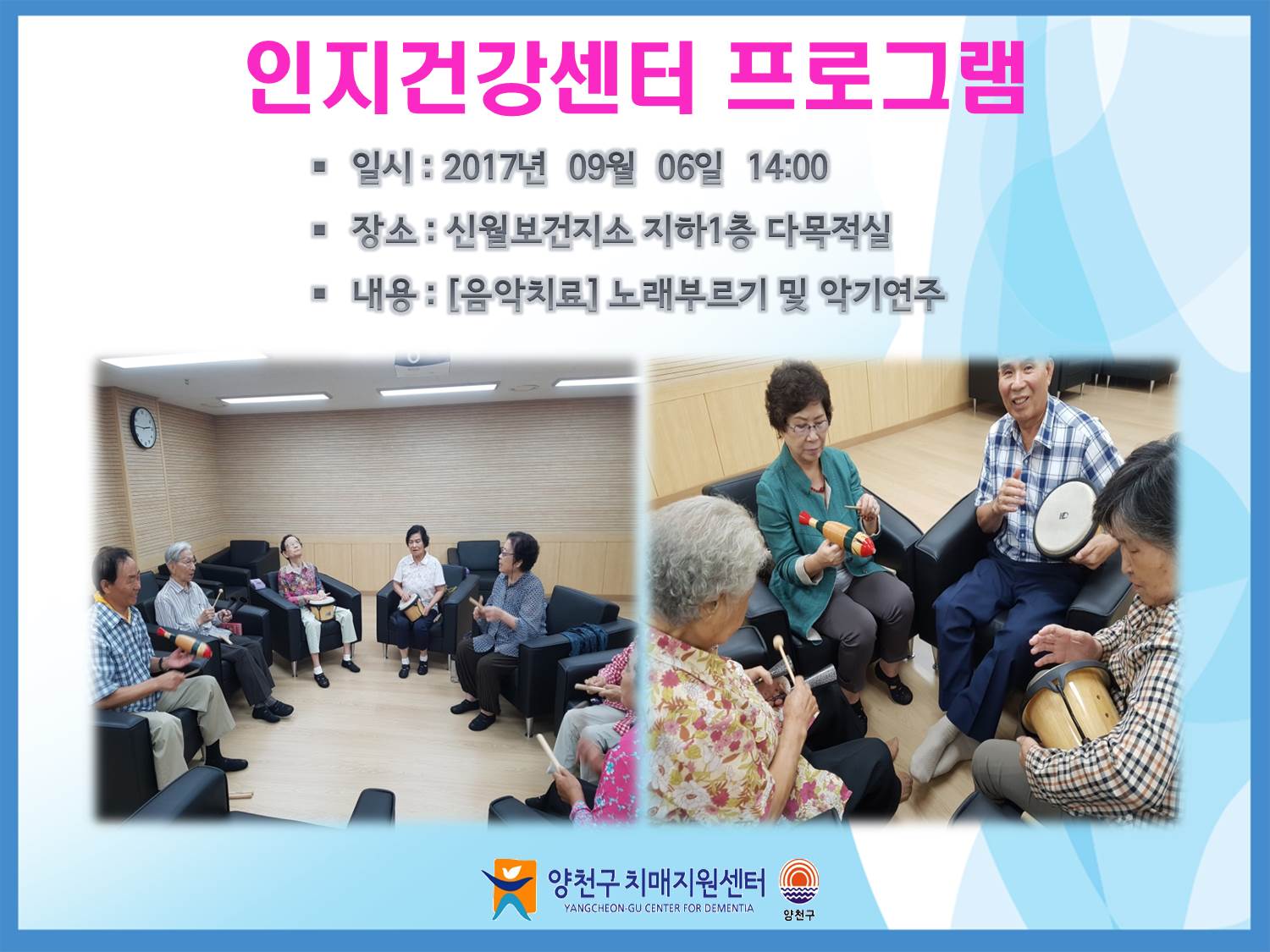 인지건강센터 프로그램

▪ 일시 : 2017년 09월 06일 14:00

▪ 장소 : 신월보건지소 지하1층 다목적실

▪ 내용 : [음악치료] 노래부르기 및 악기연주

양천구 치매지원센터
YANGCHEON-GU CENTER FOR DEMENTIA

양천구